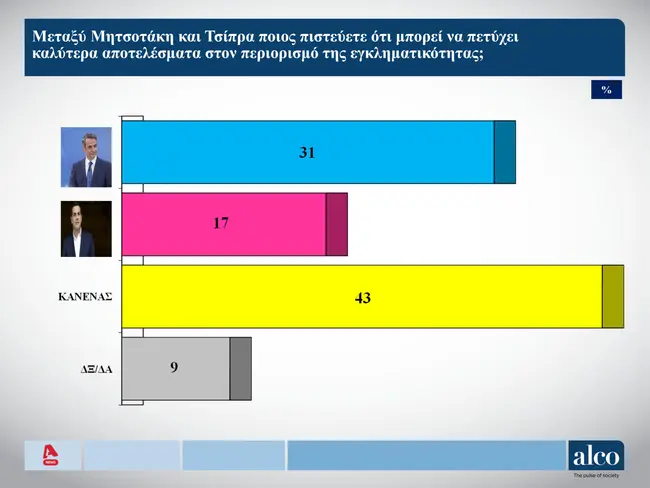 Μεταξύ Μητσοτάκη και Τσίπρα ποιος πιστεύετε ότι μπορεί να πετύχει καλύτερα αποτελέσματα στον περιορισμό της εγκληματικότητας;

%

31

17

ΚΑΝΕΝΑΣ

43

ΔΞ/ΔΑ

9

NEWS

alco

The pulse of society